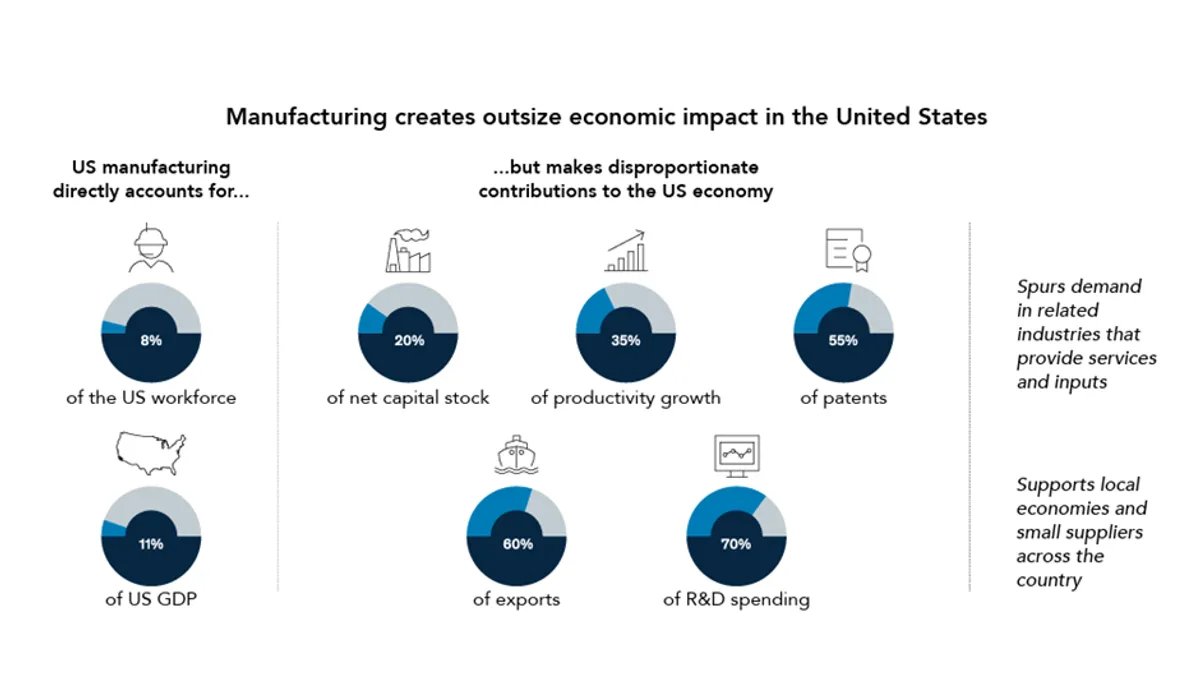 Manufacturing creates outsize economic impact in the United States

US manufacturing directly accounts for...

8%
of the US workforce

11%
of US GDP

...but makes disproportionate contributions to the US economy

20%
of net capital stock

35%
of productivity growth

55%
of patents

60%
of exports

70%
of R&D spending

Spurs demand in related industries that provide services and inputs

Supports local economies and small suppliers across the country